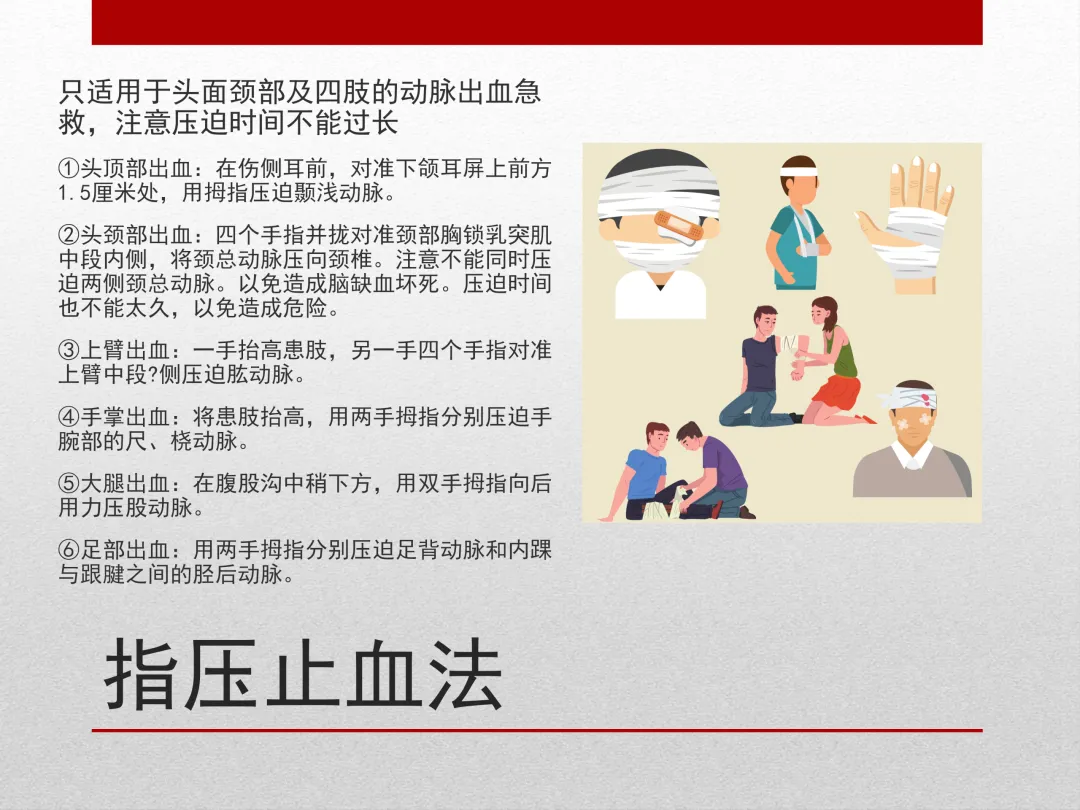 只适用于头面颈部及四肢的动脉出血急救，注意压迫时间不能过长

①头顶部出血：在伤侧耳前，对准下颌耳屏上前方1.5厘米处，用拇指压迫颞浅动脉。

②头颈部出血：四个手指并拢对准颈部胸锁乳突肌中段内侧，将颈总动脉压向颈椎。注意不能同时压迫两侧颈总动脉。以免造成脑缺血坏死。压迫时间也不能太久，以免造成危险。

③上臂出血：一手抬高患肢，另一手四个手指对准上臂中段?侧压迫肱动脉。

④手掌出血：将患肢抬高，用两手拇指分别压迫手腕部的尺、桡动脉。

⑤大腿出血：在腹股沟中稍下方，用双手拇指向后用力压股动脉。

⑥足部出血：用两手拇指分别压迫足背动脉和内踝与跟腱之间的胫后动脉。

指压止血法